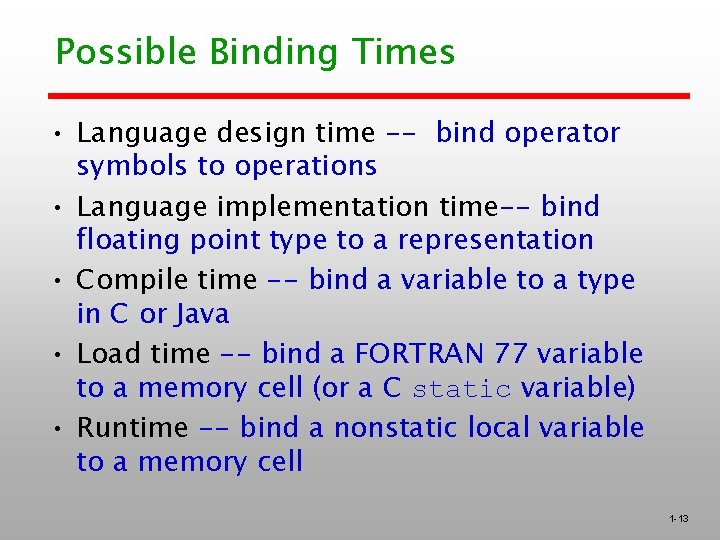 Possible Binding Times

• Language design time -- bind operator symbols to operations

• Language implementation time-- bind floating point type to a representation

• Compile time -- bind a variable to a type in C or Java

• Load time -- bind a FORTRAN 77 variable to a memory cell (or a C static variable)

• Runtime -- bind a nonstatic local variable to a memory cell

1-13